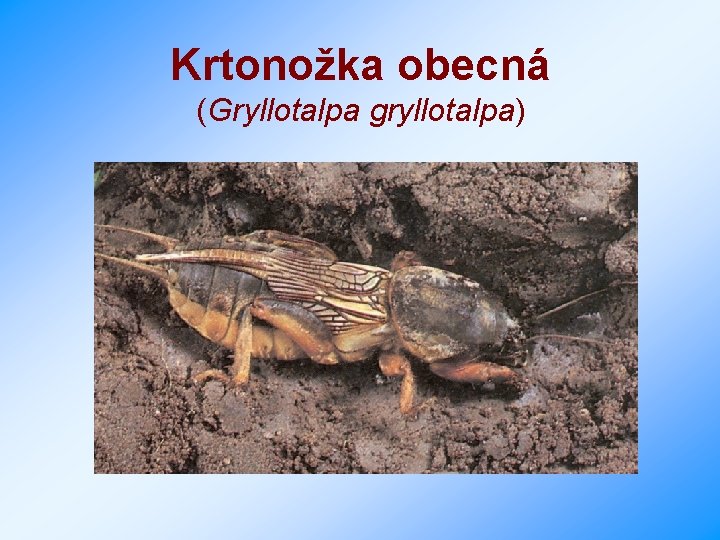 Krtonožka obecná

(Gryllotalpa gryllotalpa)